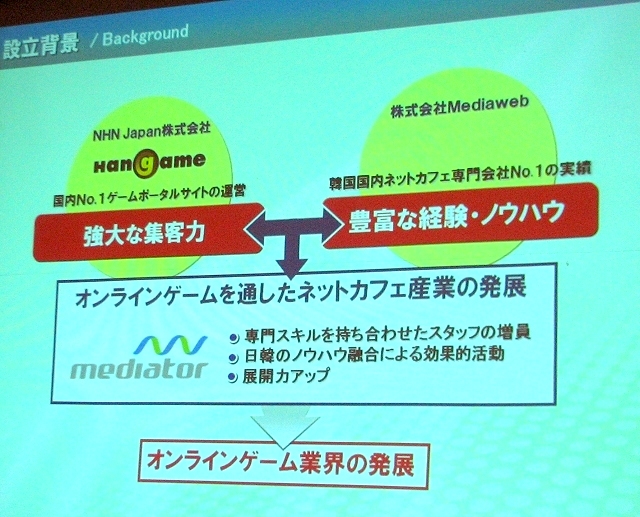 設立背景　/ Background

NHN Japan株式会社

Hangame

国内No.1ゲームポータルサイトの運営

強大な集客力

株式会社Mediaweb

韓国国内ネットカフェ専門会社No.1の実績

豊富な経験・ノウハウ

オンラインゲームを通したネットカフェ産業の発展

mediator

専門スキルを持ち合わせたスタッフの増員
日韓のノウハウ融合による効果的活動
展開力アップ

オンラインゲーム業界の発展